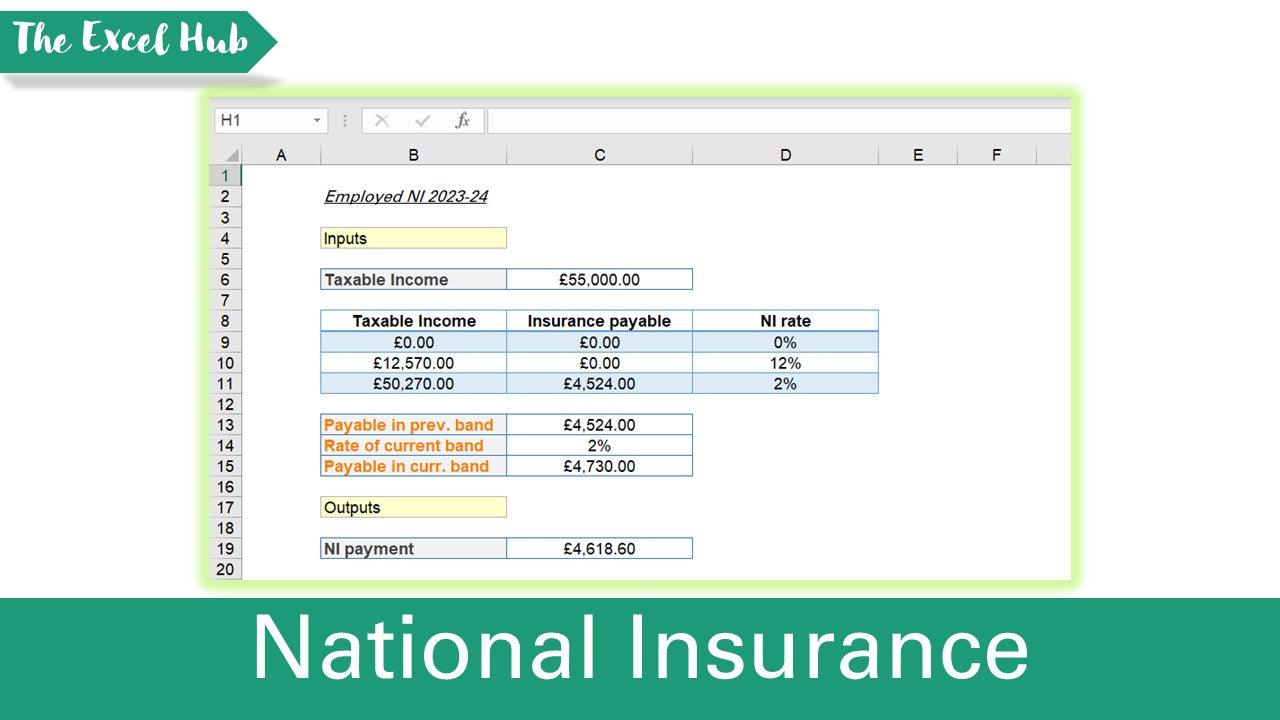 The Excel Hub

H1

fx

| | A | B | C | D | E | F |
|---|---|---|---|---|---|---|
| 1 | | | | | | |
| 2 | | Employed NI 2023-24 | | | | |
| 3 | | | | | | |
| 4 | | Inputs | | | | |
| 5 | | | | | | |
| 6 | | Taxable Income | £55,000.00 | | | |
| 7 | | | | | | |
| 8 | | Taxable Income | Insurance payable | NI rate | | |
| 9 | | £0.00 | £0.00 | 0% | | |
| 10 | | £12,570.00 | £0.00 | 12% | | |
| 11 | | £50,270.00 | £4,524.00 | 2% | | |
| 12 | | | | | | |
| 13 | | Payable in prev. band | £4,524.00 | | | |
| 14 | | Rate of current band | 2% | | | |
| 15 | | Payable in curr. band | £4,730.00 | | | |
| 16 | | | | | | |
| 17 | | Outputs | | | | |
| 18 | | | | | | |
| 19 | | NI payment | £4,618.60 | | | |
| 20 | | | | | | |

National Insurance